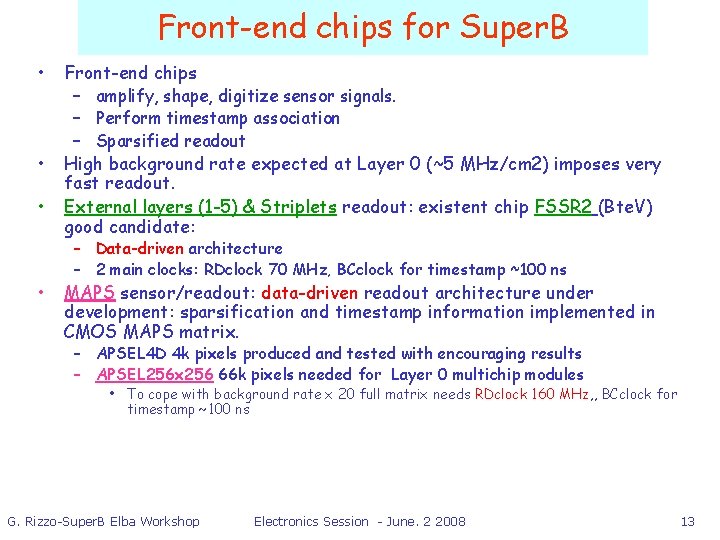 Front-end chips for SuperB

• Front-end chips
 – amplify, shape, digitize sensor signals.
 – Perform timestamp association
 – Sparsified readout
• High background rate expected at Layer 0 (~5 MHz/cm2) imposes very fast readout.
• External layers (1-5) & Striplets readout: existent chip FSSR2 (BteV) good candidate:
 – Data-driven architecture
 – 2 main clocks: RDclock 70 MHz, BCclock for timestamp ~100 ns
• MAPS sensor/readout: data-driven readout architecture under development: sparsification and timestamp information implemented in CMOS MAPS matrix.
 – APSEL4D 4k pixels produced and tested with encouraging results
 – APSEL256x256 66k pixels needed for Layer 0 multichip modules
  • To cope with background rate x 20 full matrix needs RDclock 160 MHz,, BCclock for timestamp ~100 ns

G. Rizzo-SuperB Elba Workshop Electronics Session - June. 2 2008 13